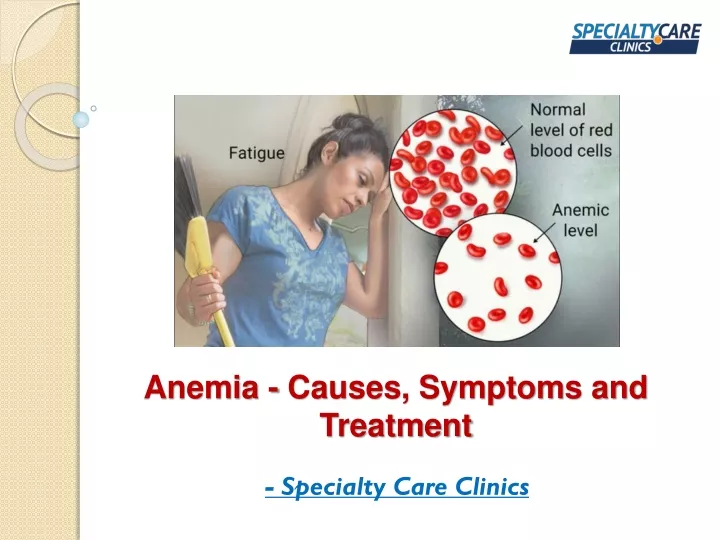 SPECIALTYCARE
CLINICS

Fatigue

Normal level of red blood cells

Anemic level

Anemia - Causes, Symptoms and Treatment

- Specialty Care Clinics